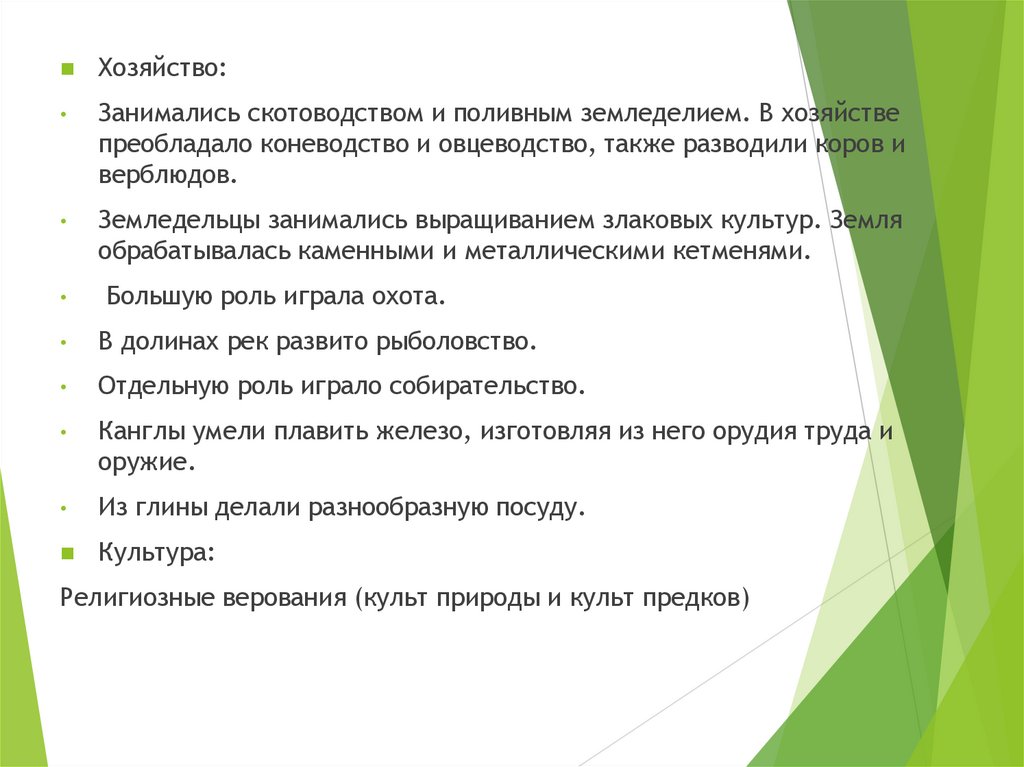 Хозяйство:

Занимались скотоводством и поливным земледелием. В хозяйстве преобладало коневодство и овцеводство, также разводили коров и верблюдов.

Земледельцы занимались выращиванием злаковых культур. Земля обрабатывалась каменными и металлическими кетменями.

Большую роль играла охота.

В долинах рек развито рыболовство.

Отдельную роль играло собирательство.

Канглы умели плавить железо, изготовляя из него орудия труда и оружие.

Из глины делали разнообразную посуду.

Культура:

Религиозные верования (культ природы и культ предков)